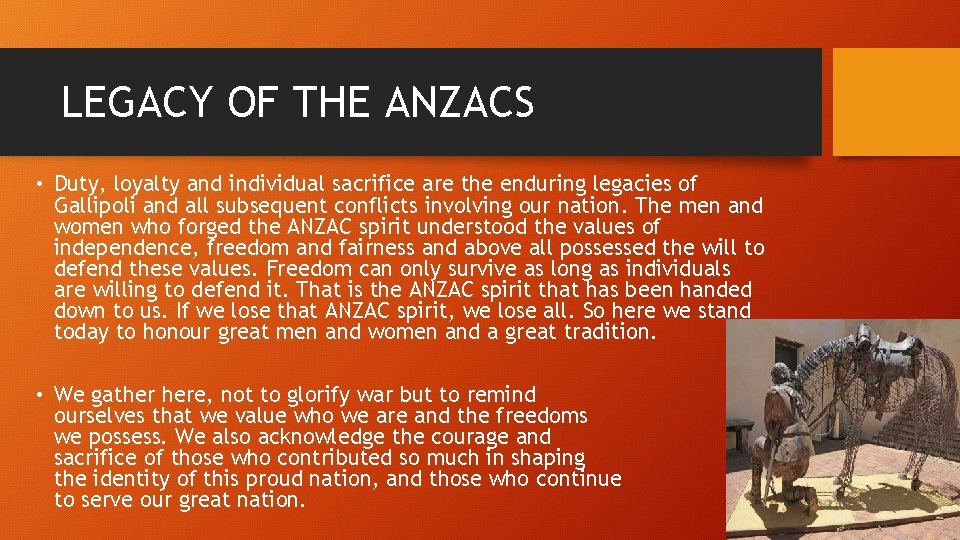 LEGACY OF THE ANZACS

• Duty, loyalty and individual sacrifice are the enduring legacies of Gallipoli and all subsequent conflicts involving our nation. The men and women who forged the ANZAC spirit understood the values of independence, freedom and fairness and above all possessed the will to defend these values. Freedom can only survive as long as individuals are willing to defend it. That is the ANZAC spirit that has been handed down to us. If we lose that ANZAC spirit, we lose all. So here we stand today to honour great men and women and a great tradition.

• We gather here, not to glorify war but to remind ourselves that we value who we are and the freedoms we possess. We also acknowledge the courage and sacrifice of those who contributed so much in shaping the identity of this proud nation, and those who continue to serve our great nation.